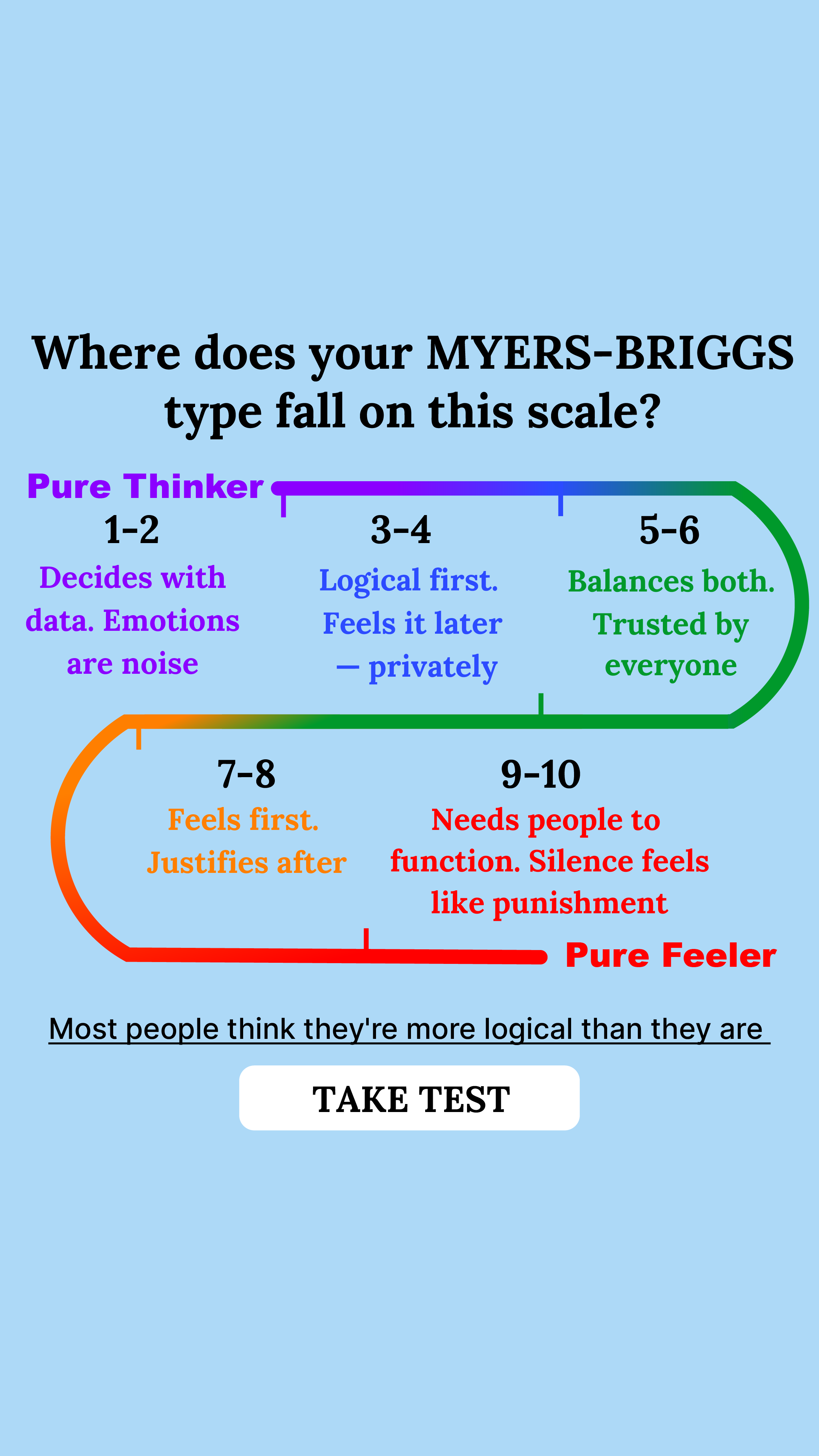 Where does your MYERS-BRIGGS type fall on this scale?

Pure Thinker

1-2
Decides with data. Emotions are noise

3-4
Logical first. Feels it later — privately

5-6
Balances both. Trusted by everyone

7-8
Feels first. Justifies after

9-10
Needs people to function. Silence feels like punishment

Pure Feeler

Most people think they're more logical than they are

TAKE TEST